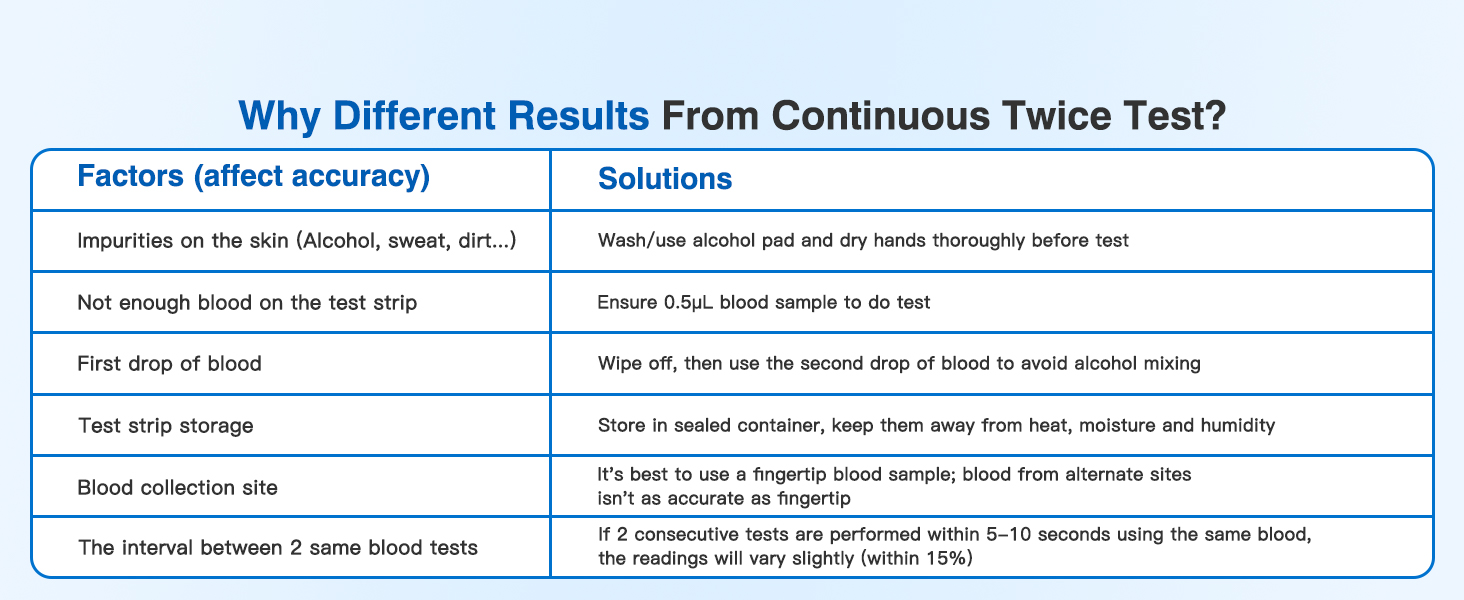 Why Different Results From Continuous Twice Test?

| Factors (affect accuracy) | Solutions |
|---|---|
| Impurities on the skin (Alcohol, sweat, dirt...) | Wash/use alcohol pad and dry hands thoroughly before test |
| Not enough blood on the test strip | Ensure 0.5μL blood sample to do test |
| First drop of blood | Wipe off, then use the second drop of blood to avoid alcohol mixing |
| Test strip storage | Store in sealed container, keep them away from heat, moisture and humidity |
| Blood collection site | It's best to use a fingertip blood sample; blood from alternate sites isn't as accurate as fingertip |
| The interval between 2 same blood tests | If 2 consecutive tests are performed within 5–10 seconds using the same blood, the readings will vary slightly (within 15%) |